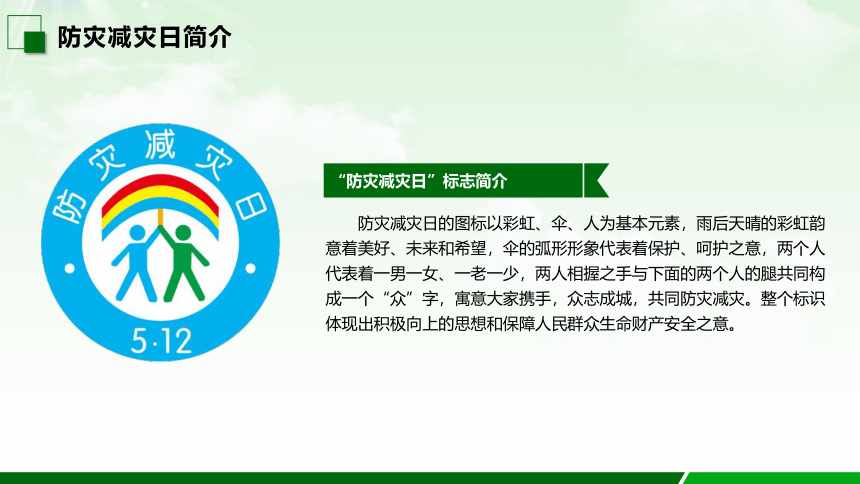 防灾减灾日简介

防灾减灾日

5·12

“防灾减灾日”标志简介

防灾减灾日的图标以彩虹、伞、人为基本元素，雨后天晴的彩虹韵意着美好、未来和希望，伞的弧形形象代表着保护、呵护之意，两个人代表着一男一女、一老一少，两人相握之手与下面的两个人的腿共同构成一个“众”字，寓意大家携手，众志成城，共同防灾减灾。整个标识体现出积极向上的思想和保障人民群众生命财产安全之意。